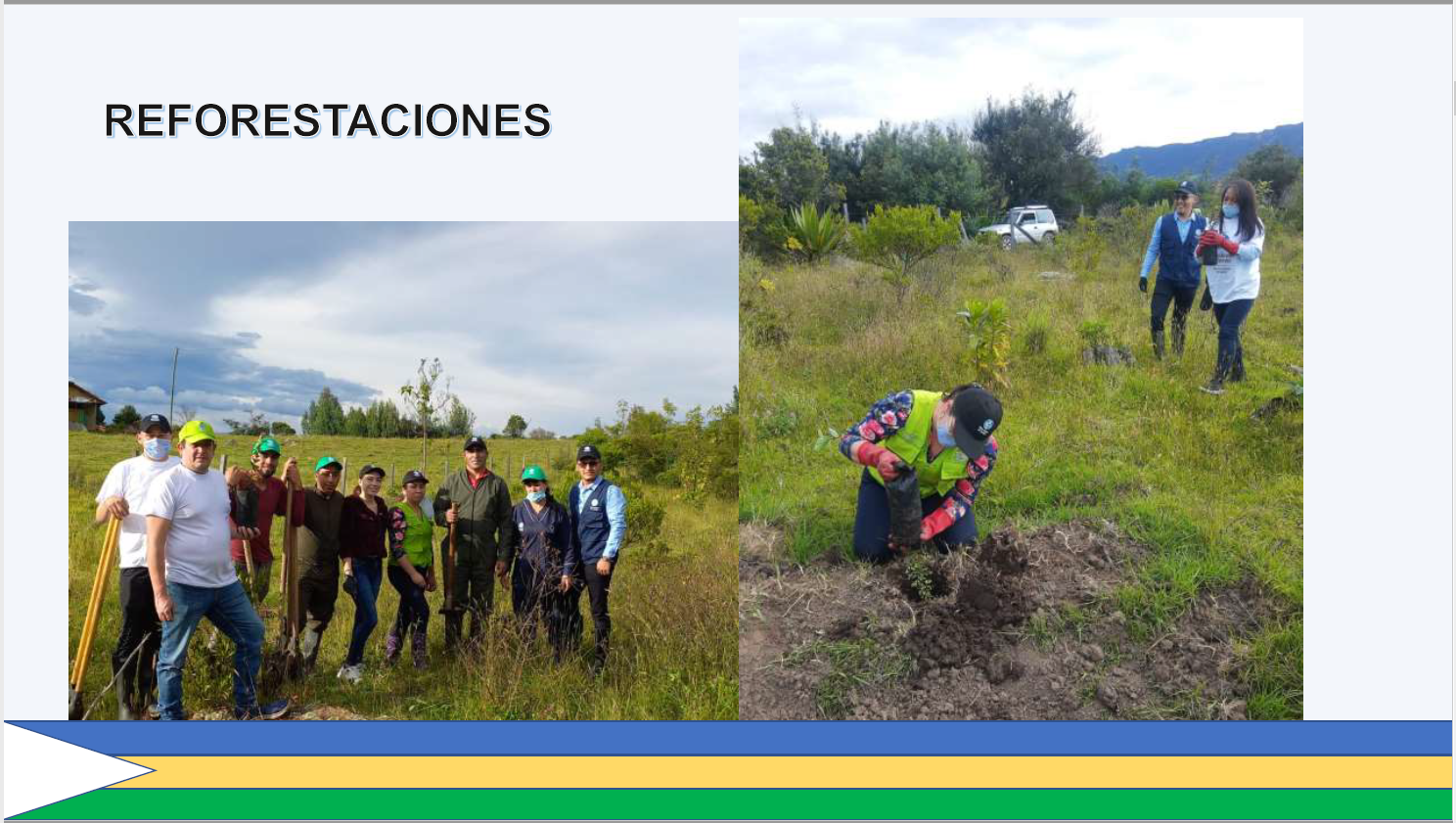 REFORESTACIONES